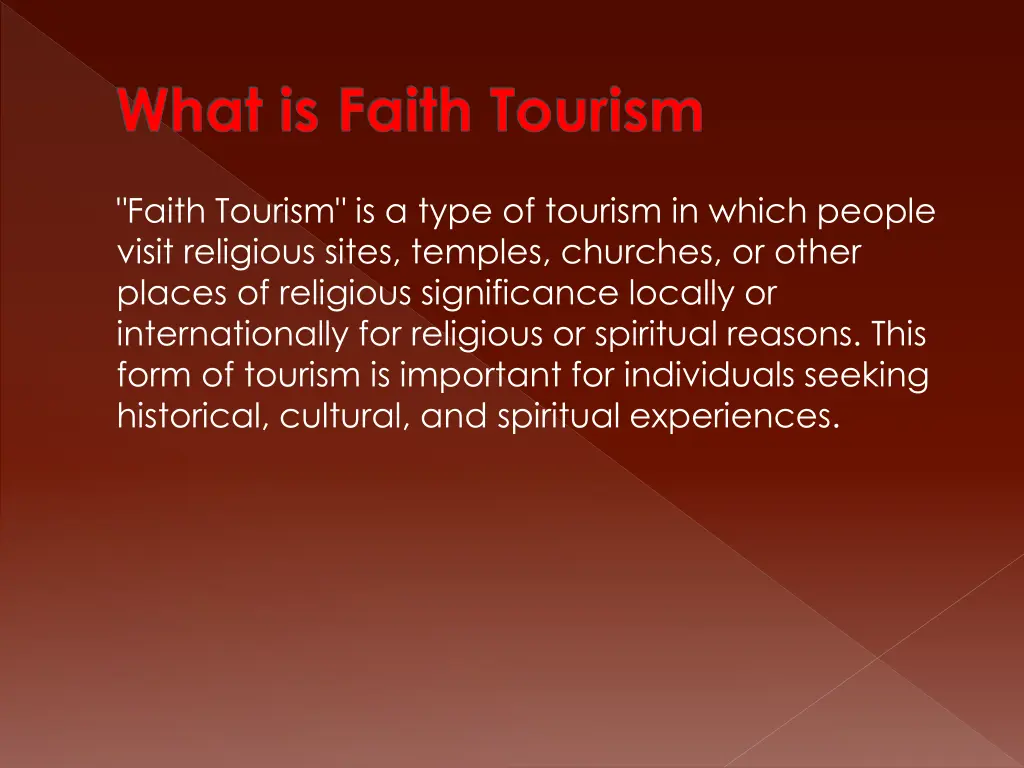 What is Faith Tourism

"Faith Tourism" is a type of tourism in which people visit religious sites, temples, churches, or other places of religious significance locally or internationally for religious or spiritual reasons. This form of tourism is important for individuals seeking historical, cultural, and spiritual experiences.